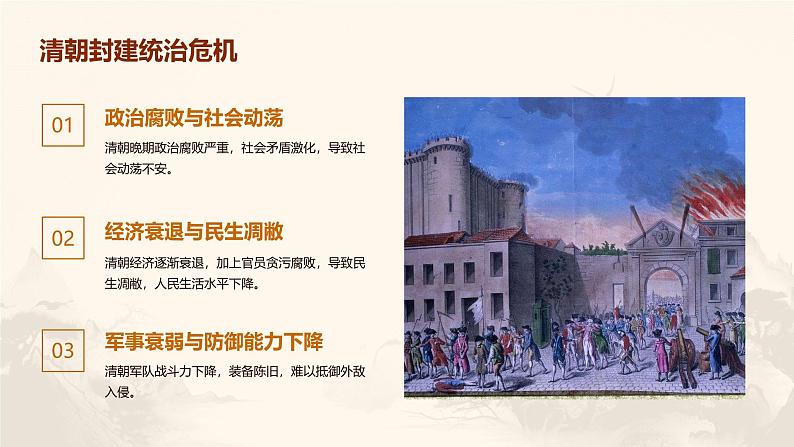 清朝封建统治危机

01

政治腐败与社会动荡

清朝晚期政治腐败严重，社会矛盾激化，导致社会动荡不安。

02

经济衰退与民生凋敝

清朝经济逐渐衰退，加上官员贪污腐败，导致民生凋敝，人民生活水平下降。

03

军事衰弱与防御能力下降

清朝军队战斗力下降，装备陈旧，难以抵御外敌入侵。